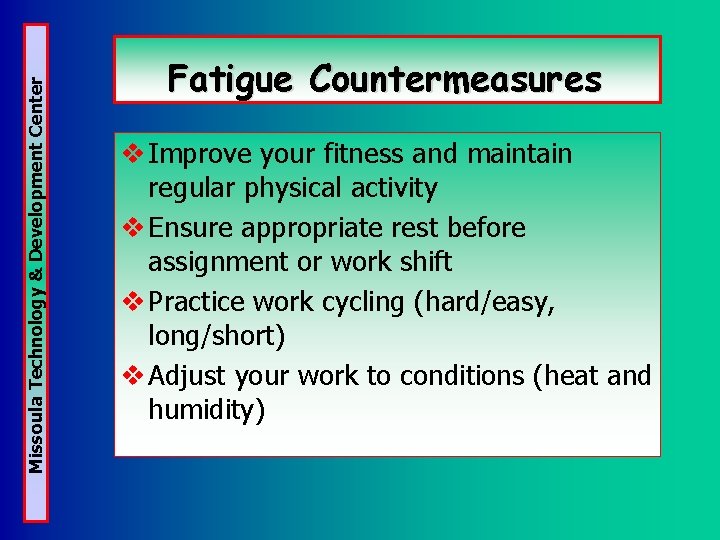 Missoula Technology & Development Center

Fatigue Countermeasures

❖ Improve your fitness and maintain regular physical activity
❖ Ensure appropriate rest before assignment or work shift
❖ Practice work cycling (hard/easy, long/short)
❖ Adjust your work to conditions (heat and humidity)